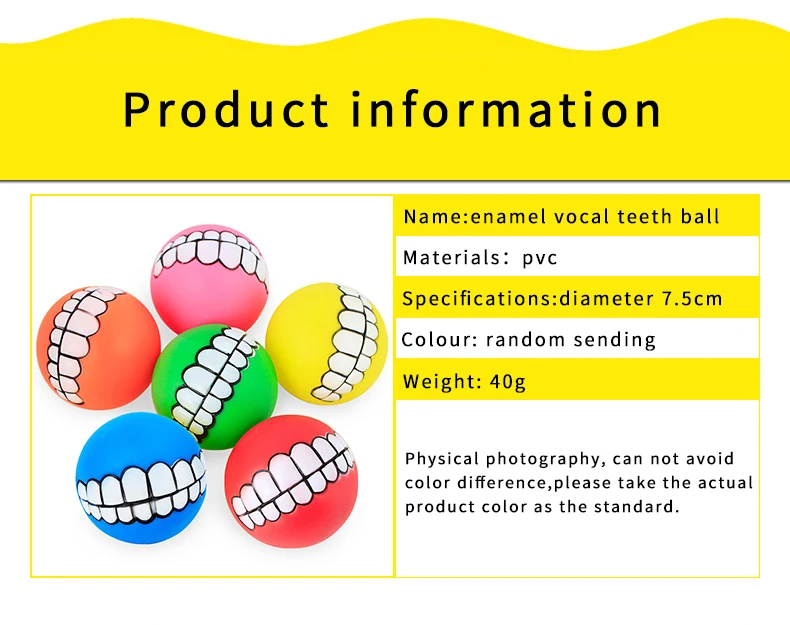 Product information

Name:enamel vocal teeth ball

Materials: pvc

Specifications:diameter 7.5cm

Colour: random sending

Weight: 40g

Physical photography, can not avoid color difference,please take the actual product color as the standard.